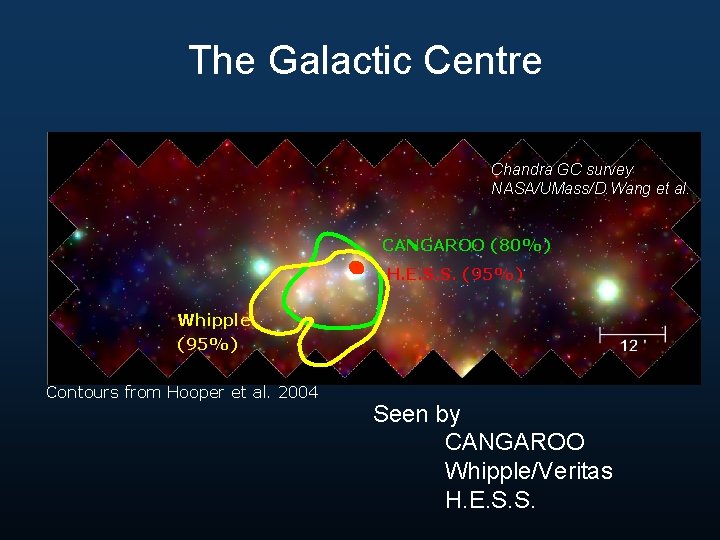 The Galactic Centre

Chandra GC survey NASA/UMass/D.Wang et al.

CANGAROO (80%)

H.E.S.S. (95%)

Whipple (95%)

12 '

Contours from Hooper et al. 2004

Seen by
CANGAROO
Whipple/Veritas
H.E.S.S.